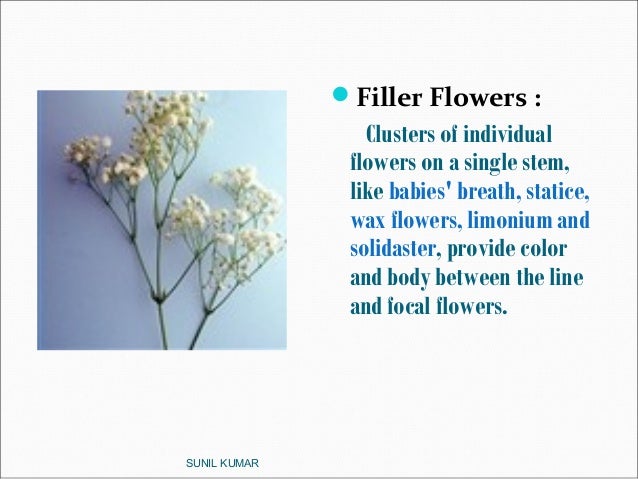 Filler Flowers :

Clusters of individual flowers on a single stem, like babies' breath, statice, wax flowers, limonium and solidaster, provide color and body between the line and focal flowers.

SUNIL KUMAR